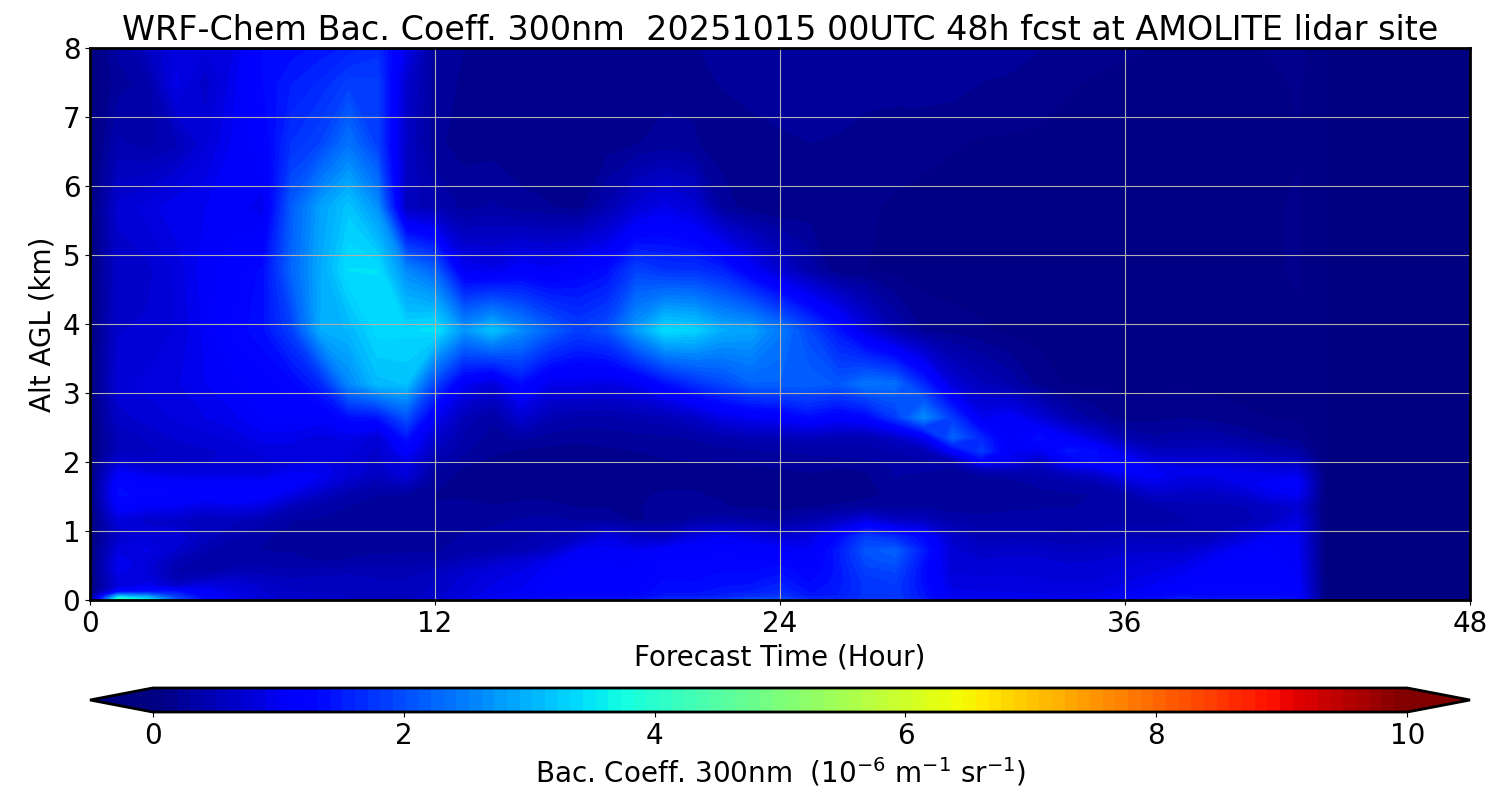 WRF-Chem Bac. Coeff. 300nm 20251015 00UTC 48h fcst at AMOLITE lidar site

Alt AGL (km)

8
7
6
5
4
3
2
1
0

0 12 24 36 48

Forecast Time (Hour)

0 2 4 6 8 10

Bac. Coeff. 300nm ($10^{-6}$ $m^{-1}$ $sr^{-1}$)